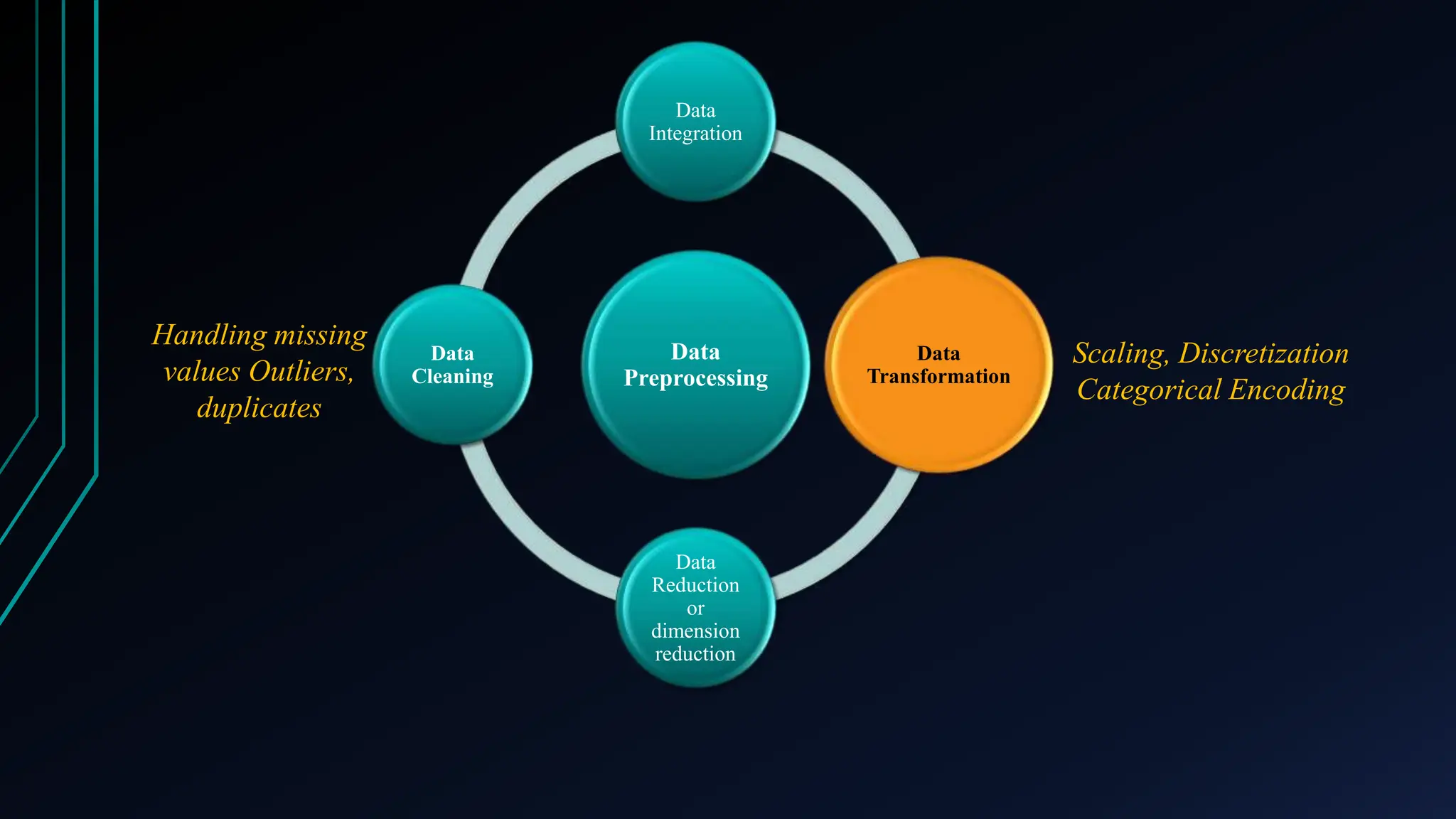 Data Integration

Handling missing values Outliers, duplicates

Data Cleaning

Data Preprocessing

Data Transformation

Scaling, Discretization Categorical Encoding

Data Reduction or dimension reduction